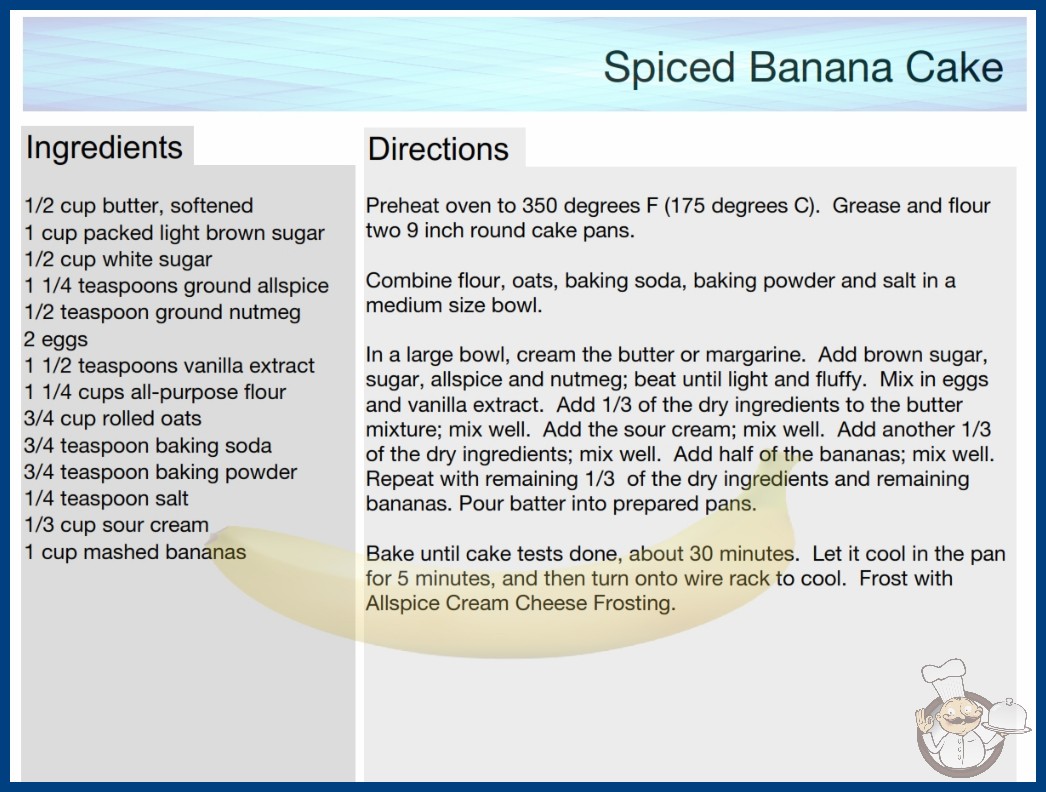 Spiced Banana Cake

Ingredients

1/2 cup butter, softened
1 cup packed light brown sugar
1/2 cup white sugar
1 1/4 teaspoons ground allspice
1/2 teaspoon ground nutmeg
2 eggs
1 1/2 teaspoons vanilla extract
1 1/4 cups all-purpose flour
3/4 cup rolled oats
3/4 teaspoon baking soda
3/4 teaspoon baking powder
1/4 teaspoon salt
1/3 cup sour cream
1 cup mashed bananas

Directions

Preheat oven to 350 degrees F (175 degrees C). Grease and flour two 9 inch round cake pans.

Combine flour, oats, baking soda, baking powder and salt in a medium size bowl.

In a large bowl, cream the butter or margarine. Add brown sugar, sugar, allspice and nutmeg; beat until light and fluffy. Mix in eggs and vanilla extract. Add 1/3 of the dry ingredients to the butter mixture; mix well. Add the sour cream; mix well. Add another 1/3 of the dry ingredients; mix well. Add half of the bananas; mix well. Repeat with remaining 1/3 of the dry ingredients and remaining bananas. Pour batter into prepared pans.

Bake until cake tests done, about 30 minutes. Let it cool in the pan for 5 minutes, and then turn onto wire rack to cool. Frost with Allspice Cream Cheese Frosting.